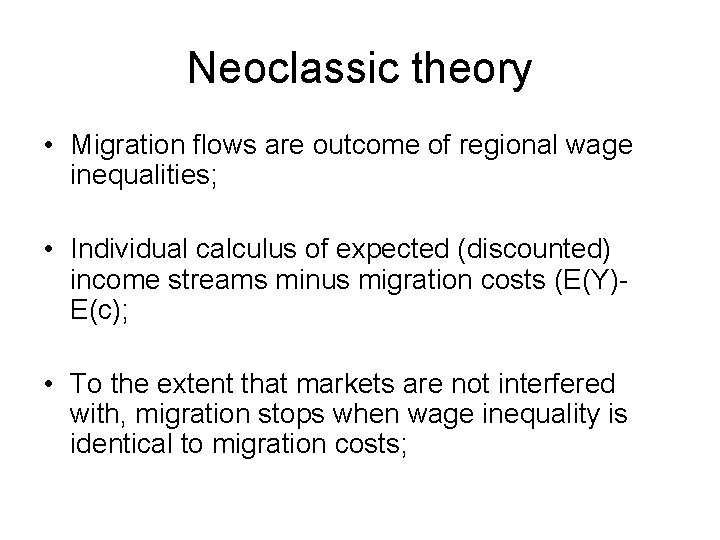 Neoclassic theory

• Migration flows are outcome of regional wage inequalities;

• Individual calculus of expected (discounted) income streams minus migration costs (E(Y)-E(c);

• To the extent that markets are not interfered with, migration stops when wage inequality is identical to migration costs;